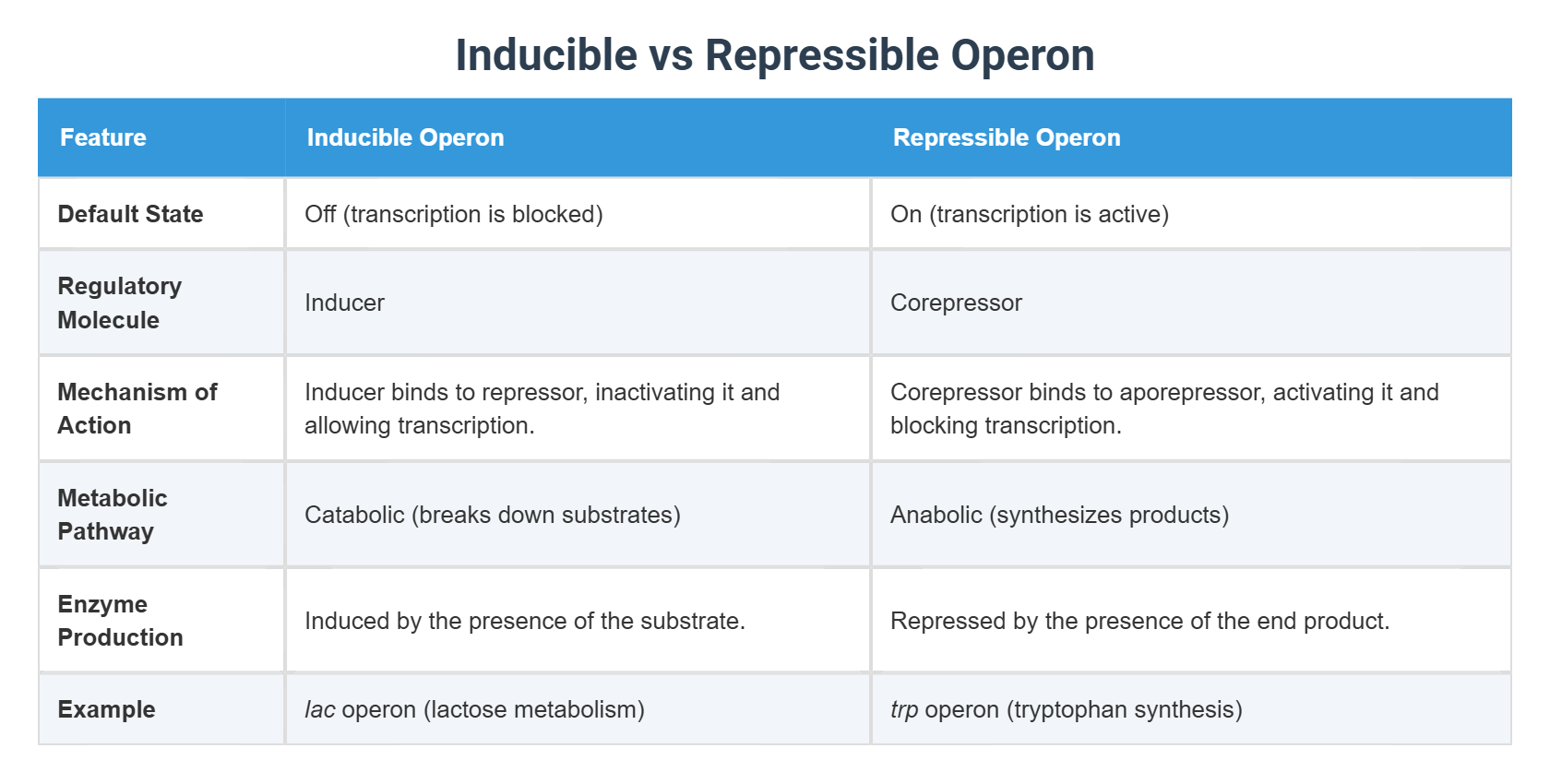 Inducible vs Repressible Operon

| Feature | Inducible Operon | Repressible Operon |
|---|---|---|
| Default State | Off (transcription is blocked) | On (transcription is active) |
| Regulatory Molecule | Inducer | Corepressor |
| Mechanism of Action | Inducer binds to repressor, inactivating it and allowing transcription. | Corepressor binds to aporepressor, activating it and blocking transcription. |
| Metabolic Pathway | Catabolic (breaks down substrates) | Anabolic (synthesizes products) |
| Enzyme Production | Induced by the presence of the substrate. | Repressed by the presence of the end product. |
| Example | lac operon (lactose metabolism) | trp operon (tryptophan synthesis) |